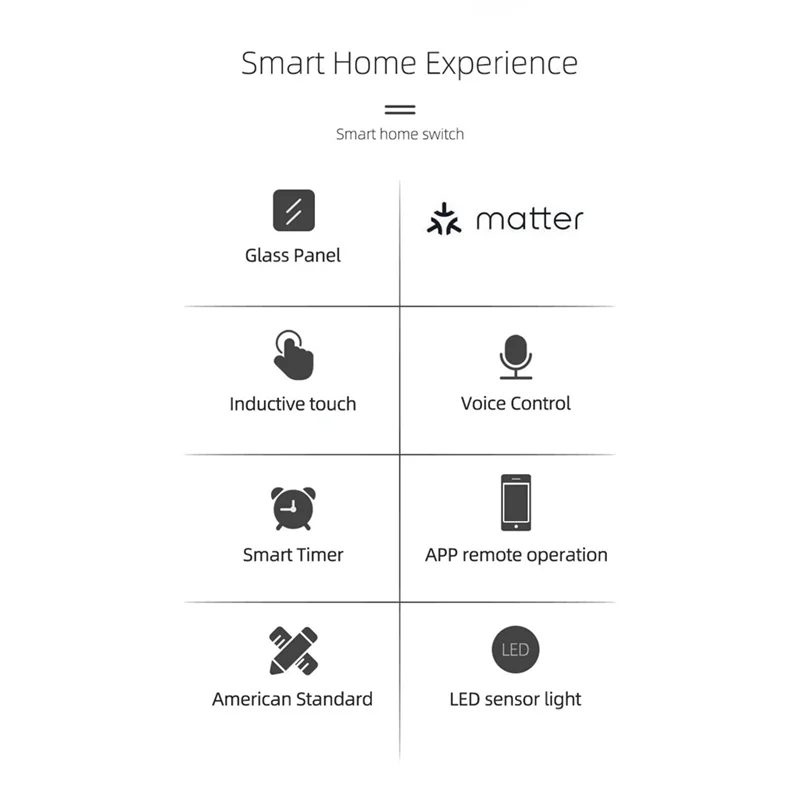 Smart Home Experience

Smart home switch

Glass Panel

matter

Inductive touch

Voice Control

Smart Timer

APP remote operation

American Standard

LED

LED sensor light